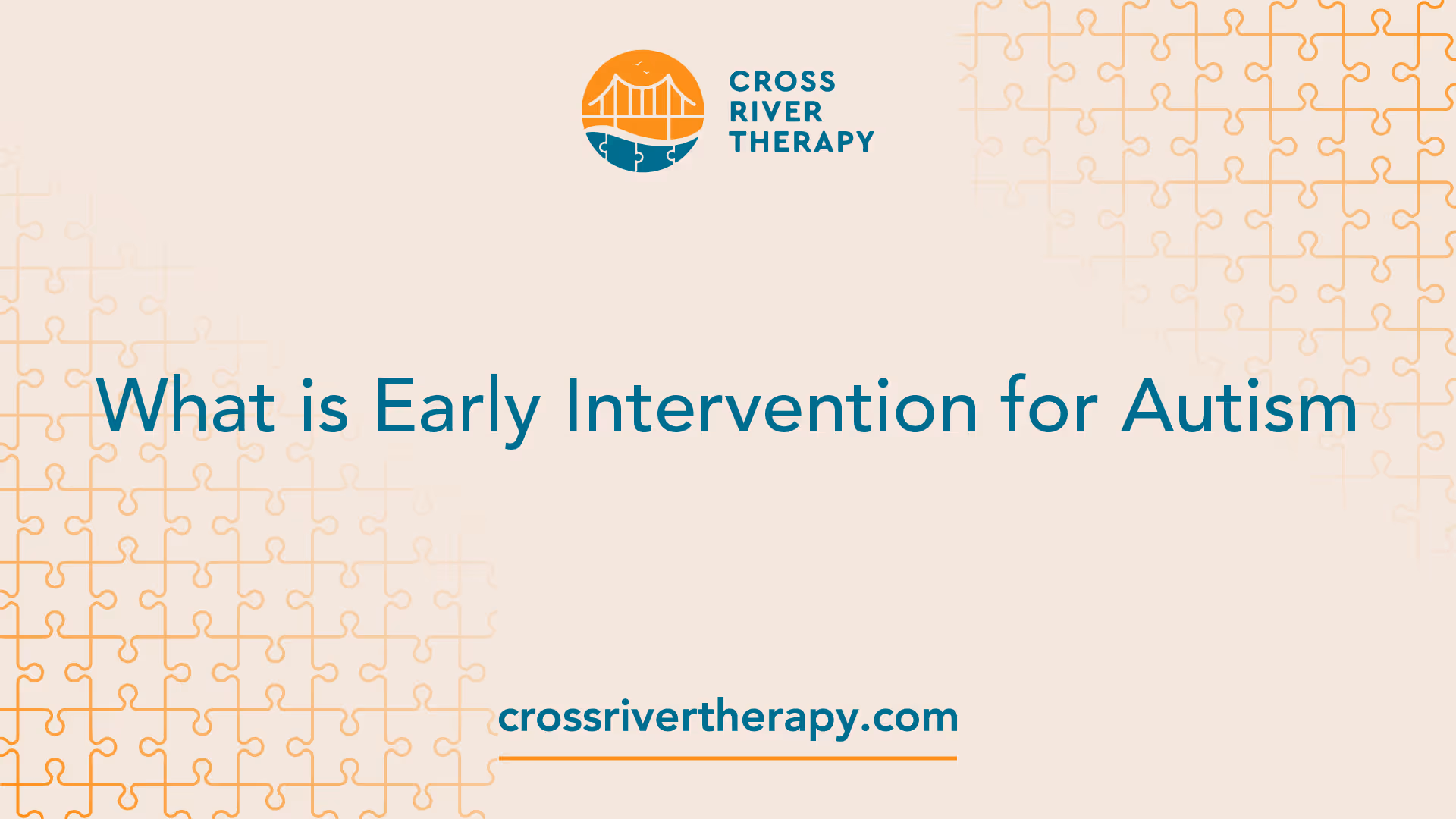 CROSS RIVER THERAPY

What is Early Intervention for Autism

crossrivertherapy.com